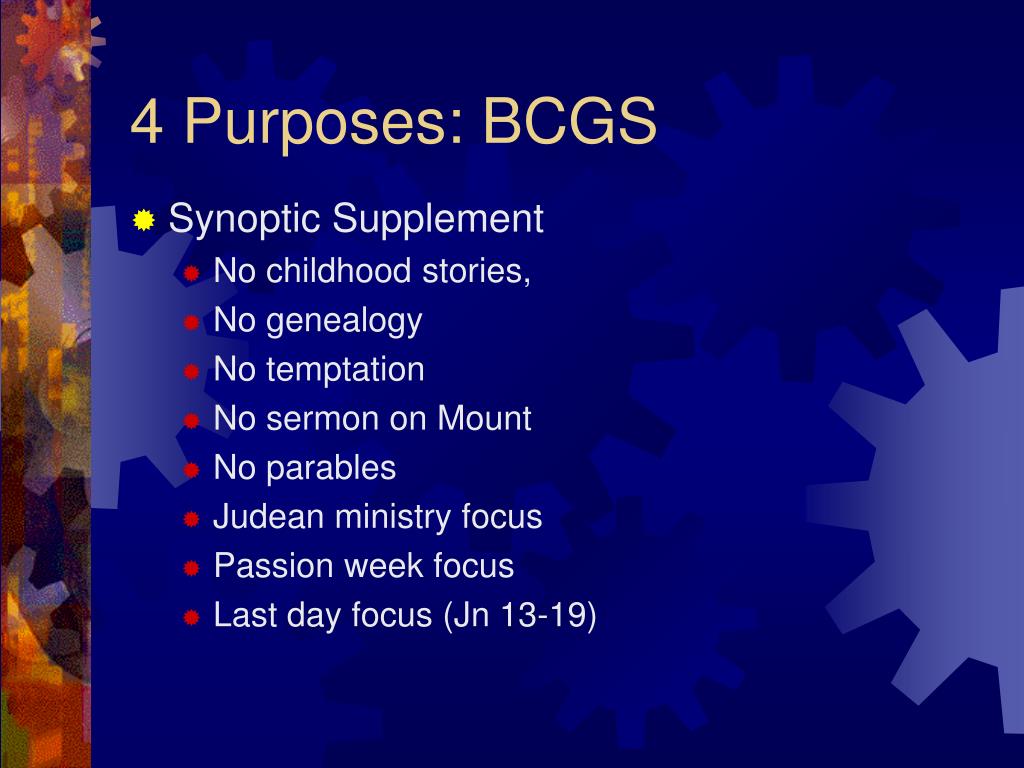 4 Purposes: BCGS

Synoptic Supplement

No childhood stories,

No genealogy

No temptation

No sermon on Mount

No parables

Judean ministry focus

Passion week focus

Last day focus (Jn 13-19)